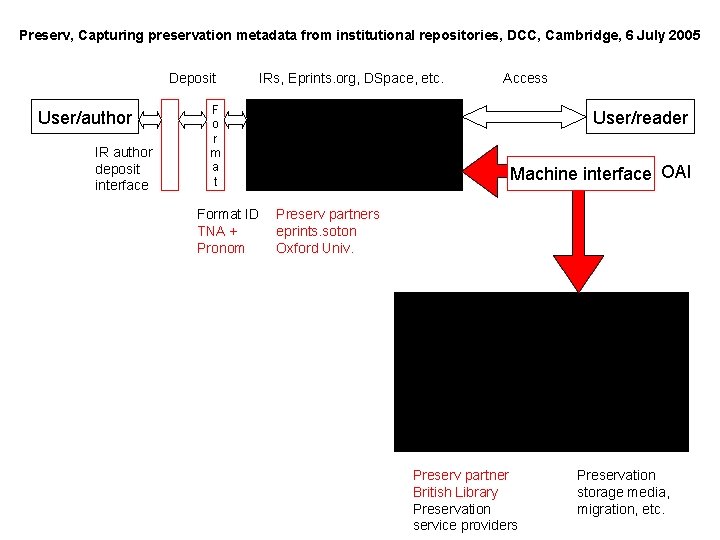 Preserv, Capturing preservation metadata from institutional repositories, DCC, Cambridge, 6 July 2005

Deposit

IRs, Eprints.org, DSpace, etc.

Access

User/author

Format

User/reader

IR author deposit interface

Machine interface

OAI

Format ID
TNA +
Pronom

Preserv partners
eprints.soton
Oxford Univ.

Preserv partner
British Library
Preservation service providers

Preservation storage media, migration, etc.